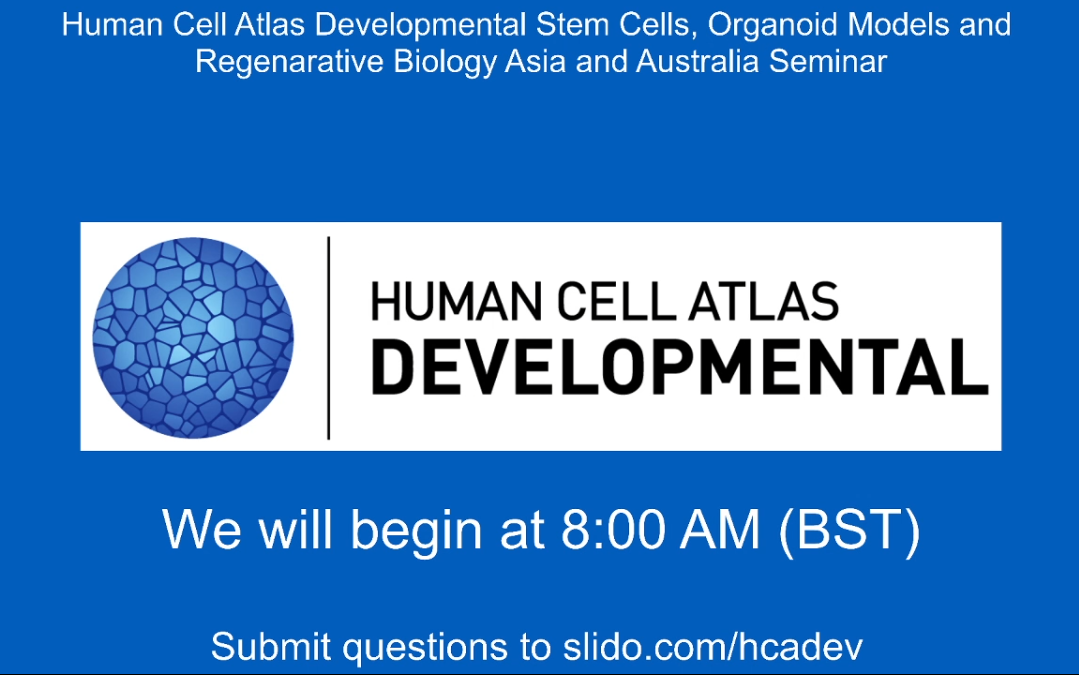 Human Cell Atlas Developmental Stem Cells, Organoid Models and Regenarative Biology Asia and Australia Seminar

HUMAN CELL ATLAS
DEVELOPMENTAL

We will begin at 8:00 AM (BST)

Submit questions to slido.com/hcadev